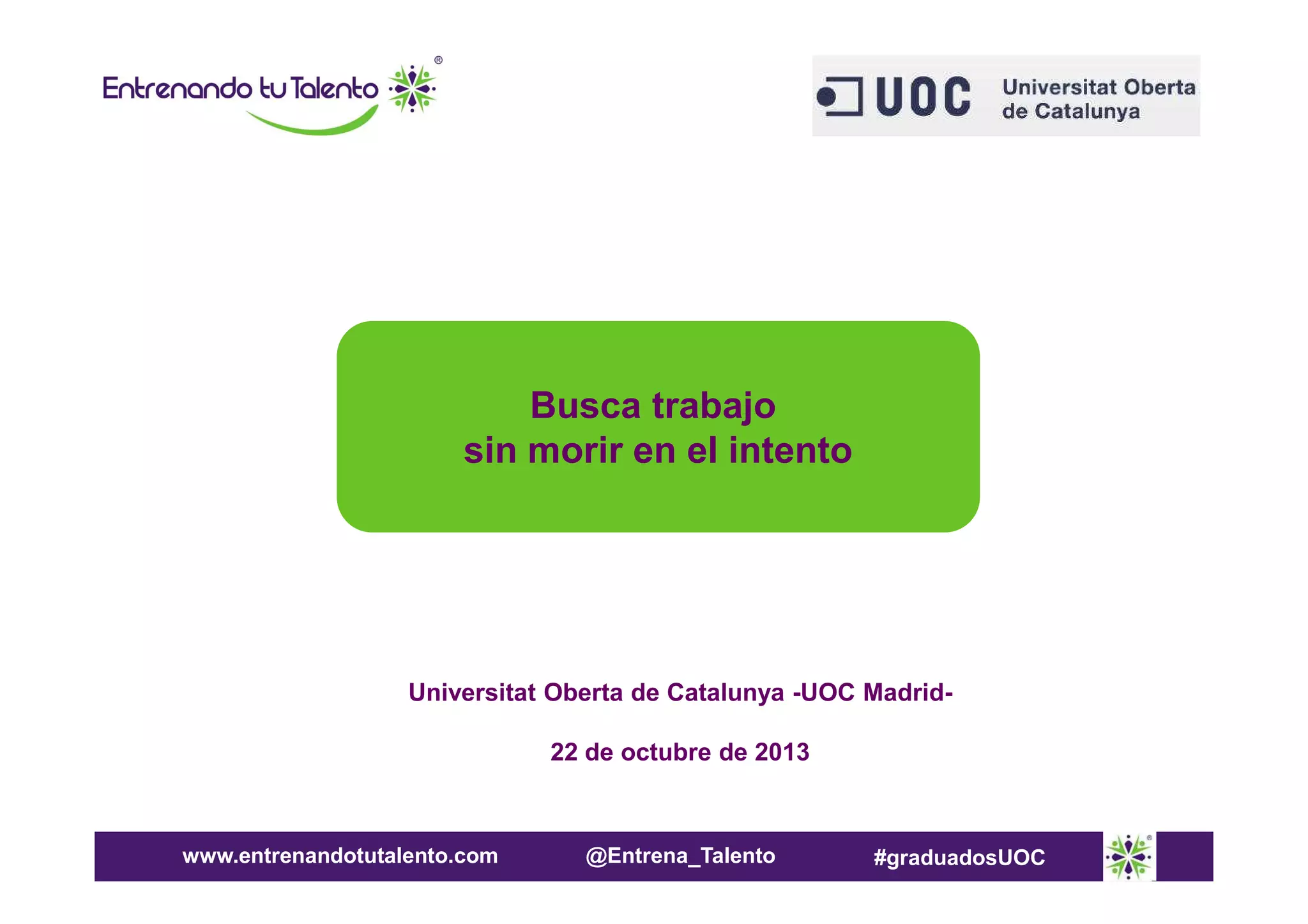 Entrenando tu Talento ®

UOC Universitat Oberta de Catalunya

Busca trabajo
sin morir en el intento

Universitat Oberta de Catalunya -UOC Madrid-

22 de octubre de 2013

www.entrenandotutalento.com @Entrena_Talento #graduadosUOC